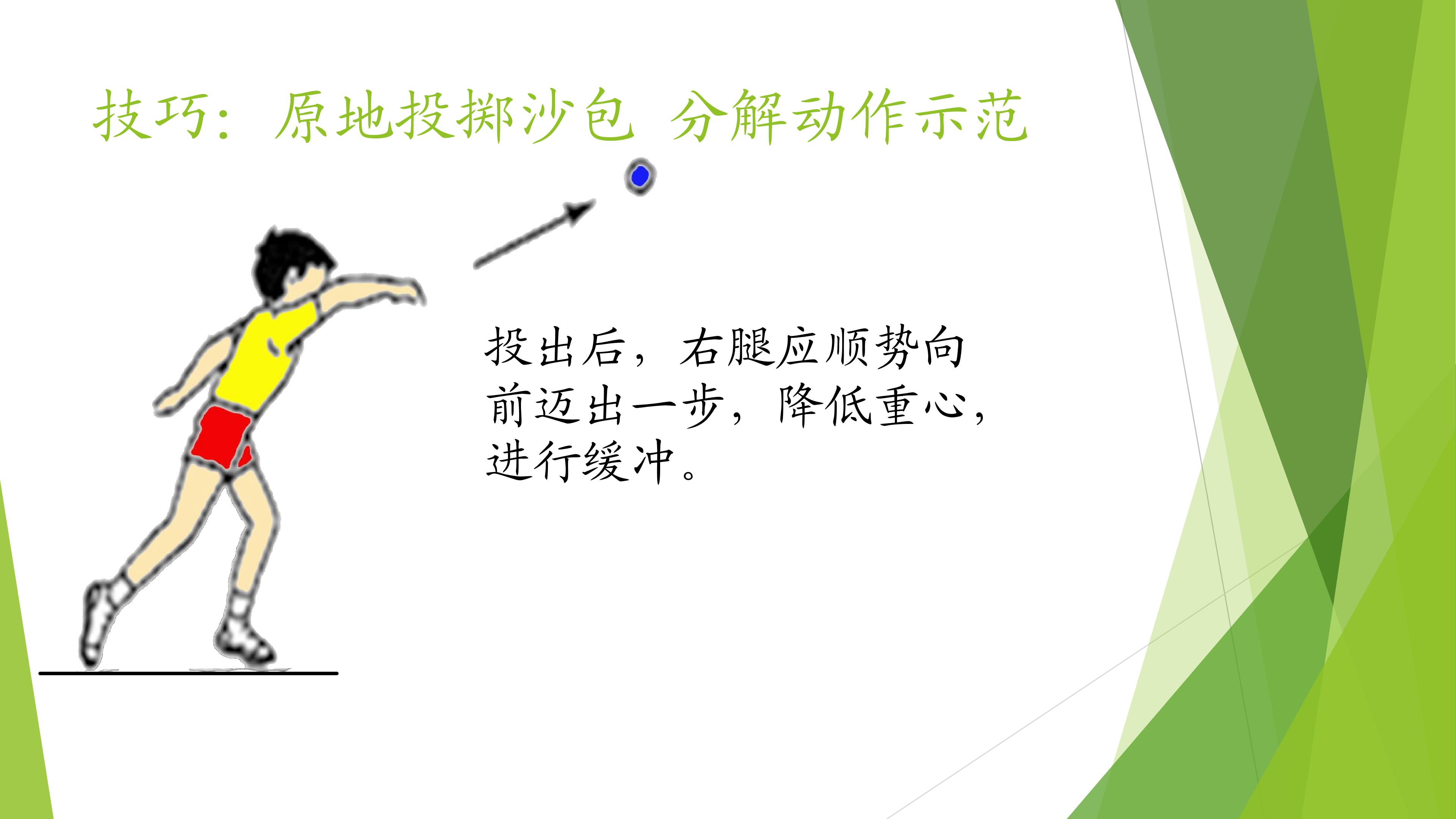 技巧：原地投掷沙包 分解动作示范

投出后，右腿应顺势向前迈出一步，降低重心，进行缓冲。